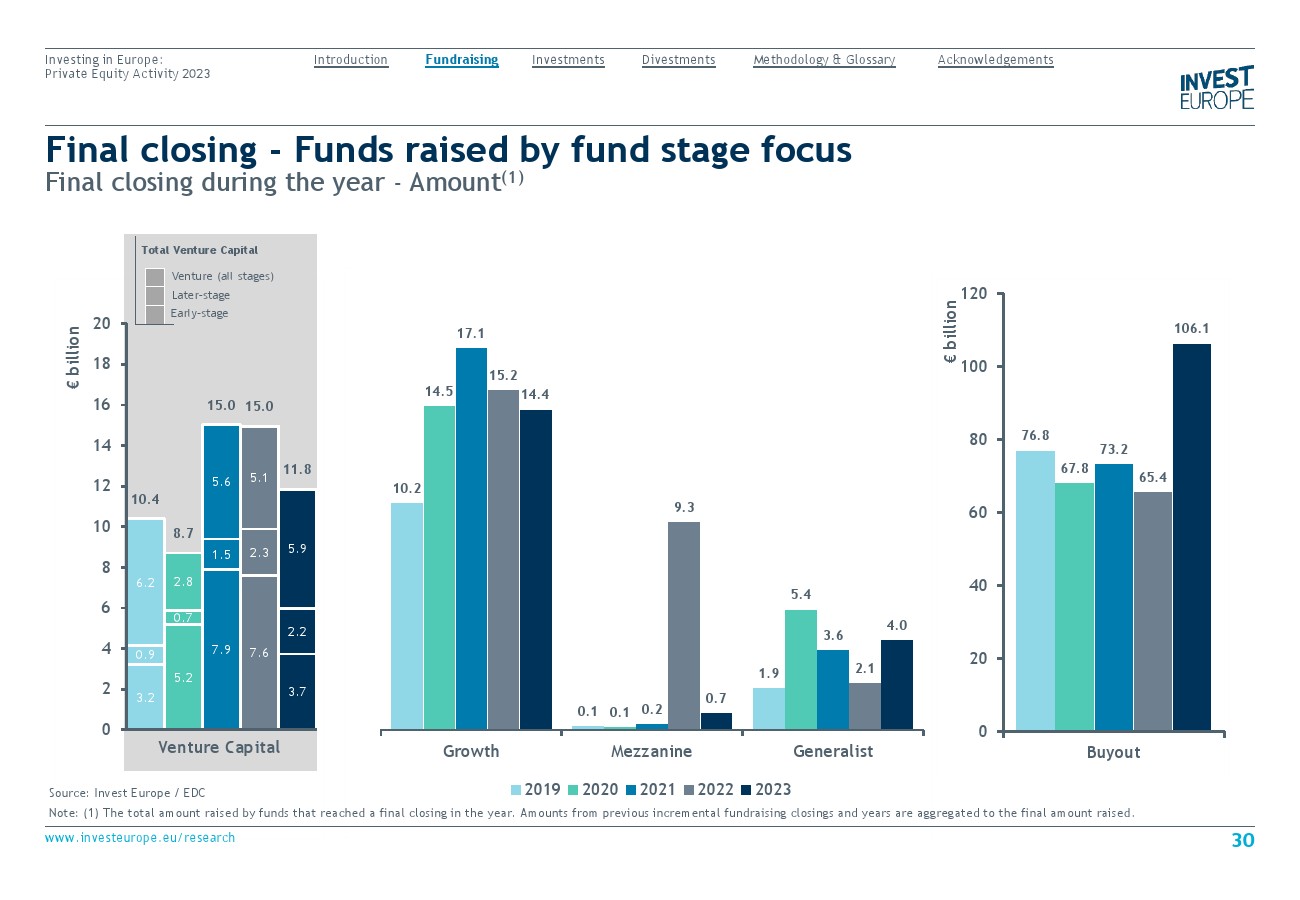 Investing in Europe: Private Equity Activity 2023

Introduction Fundraising Investments Divestments Methodology & Glossary Acknowledgements

INVEST EUROPE

Final closing - Funds raised by fund stage focus
Final closing during the year - Amount$^{(1)}$

Total Venture Capital
Venture (all stages)
Later-stage
Early-stage

€ billion
20
18
16
14
12
10
8
6
4
2
0

10.4
6.2
0.9
3.2
8.7
2.8
0.7
5.2
15.0
5.6
1.5
7.9
15.0
5.1
2.3
7.6
11.8
5.9
2.2
3.7

Venture Capital

10.2
14.5
17.1
15.2
14.4
Growth

0.1
0.1
0.2
9.3
0.7
Mezzanine

1.9
5.4
3.6
2.1
4.0
Generalist

€ billion
120
100
80
60
40
20
0

76.8
67.8
73.2
65.4
106.1
Buyout

2019 2020 2021 2022 2023

Source: Invest Europe / EDC
Note: (1) The total amount raised by funds that reached a final closing in the year. Amounts from previous incremental fundraising closings and years are aggregated to the final amount raised.

www.investeurope.eu/research
30